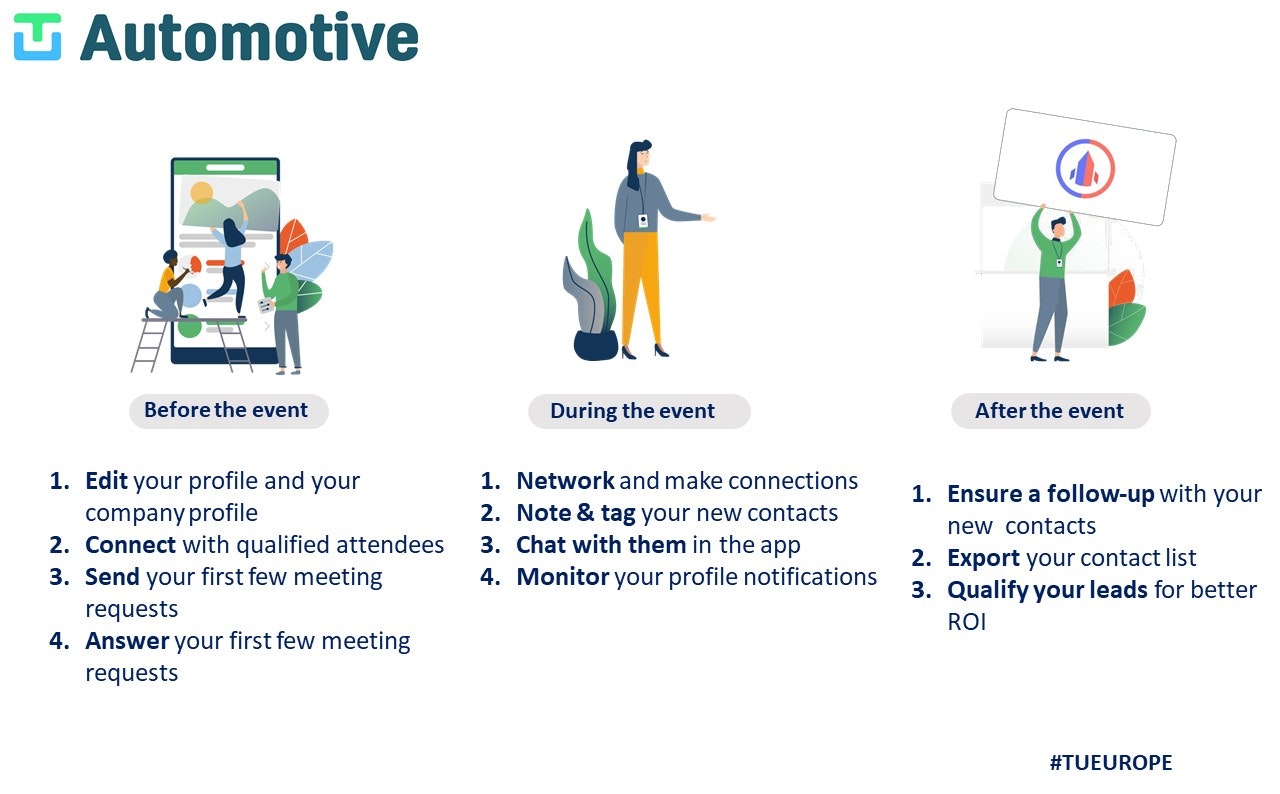 Automotive

Before the event

1. Edit your profile and your company profile
2. Connect with qualified attendees
3. Send your first few meeting requests
4. Answer your first few meeting requests

During the event

1. Network and make connections
2. Note & tag your new contacts
3. Chat with them in the app
4. Monitor your profile notifications

After the event

1. Ensure a follow-up with your new contacts
2. Export your contact list
3. Qualify your leads for better ROI

#TUEUROPE